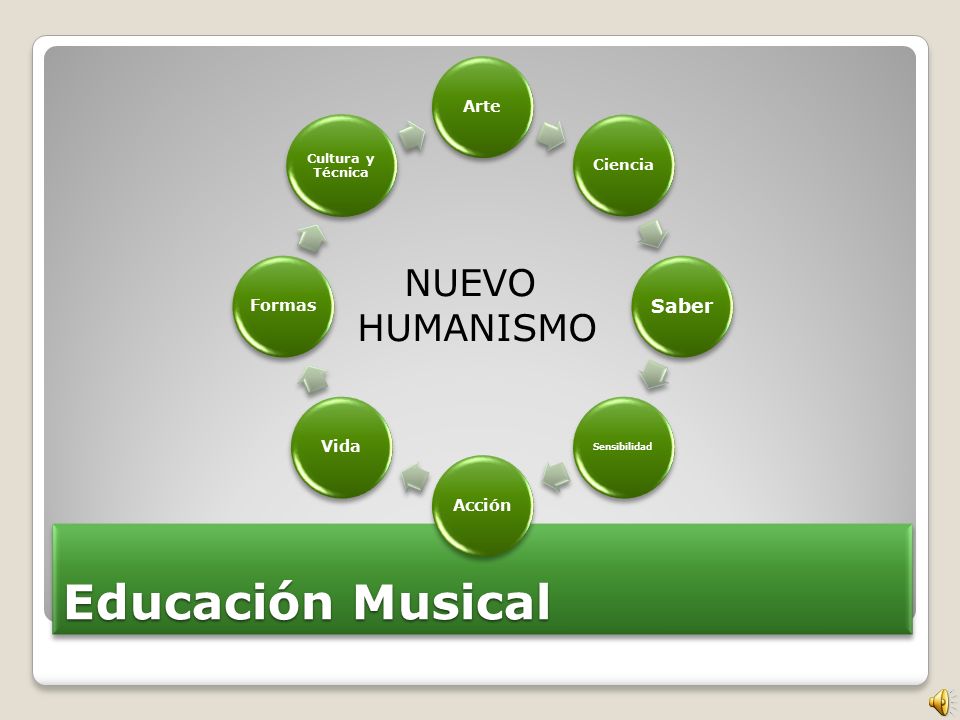 Arte

Ciencia

Saber

Sensibilidad

Acción

Vida

Formas

Cultura y Técnica

NUEVO HUMANISMO

Educación Musical